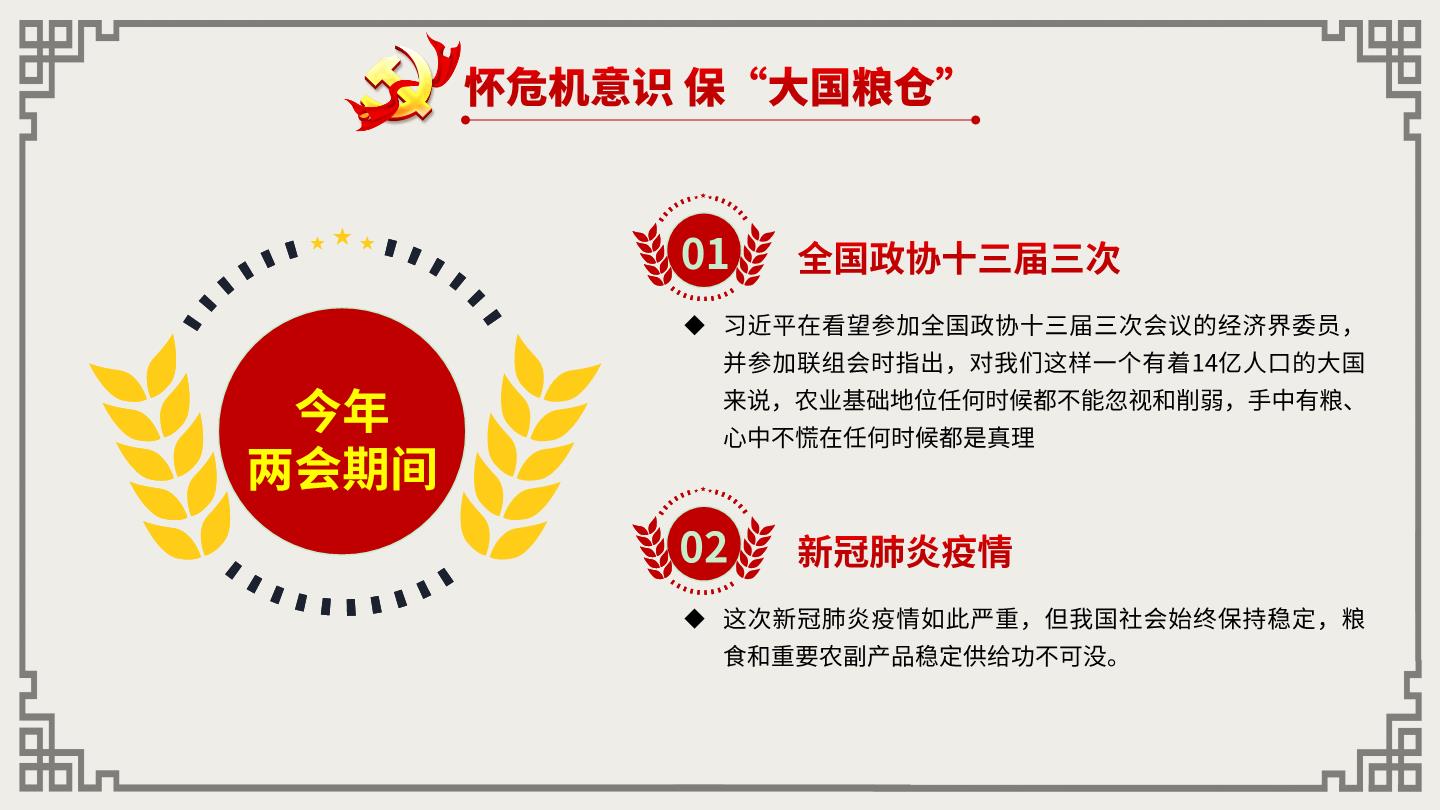 怀危机意识 保“大国粮仓”

今年
两会期间

01 全国政协十三届三次

◆ 习近平在看望参加全国政协十三届三次会议的经济界委员，并参加联组会时指出，对我们这样一个有着14亿人口的大国来说，农业基础地位任何时候都不能忽视和削弱，手中有粮、心中不慌在任何时候都是真理

02 新冠肺炎疫情

◆ 这次新冠肺炎疫情如此严重，但我国社会始终保持稳定，粮食和重要农副产品稳定供给功不可没。